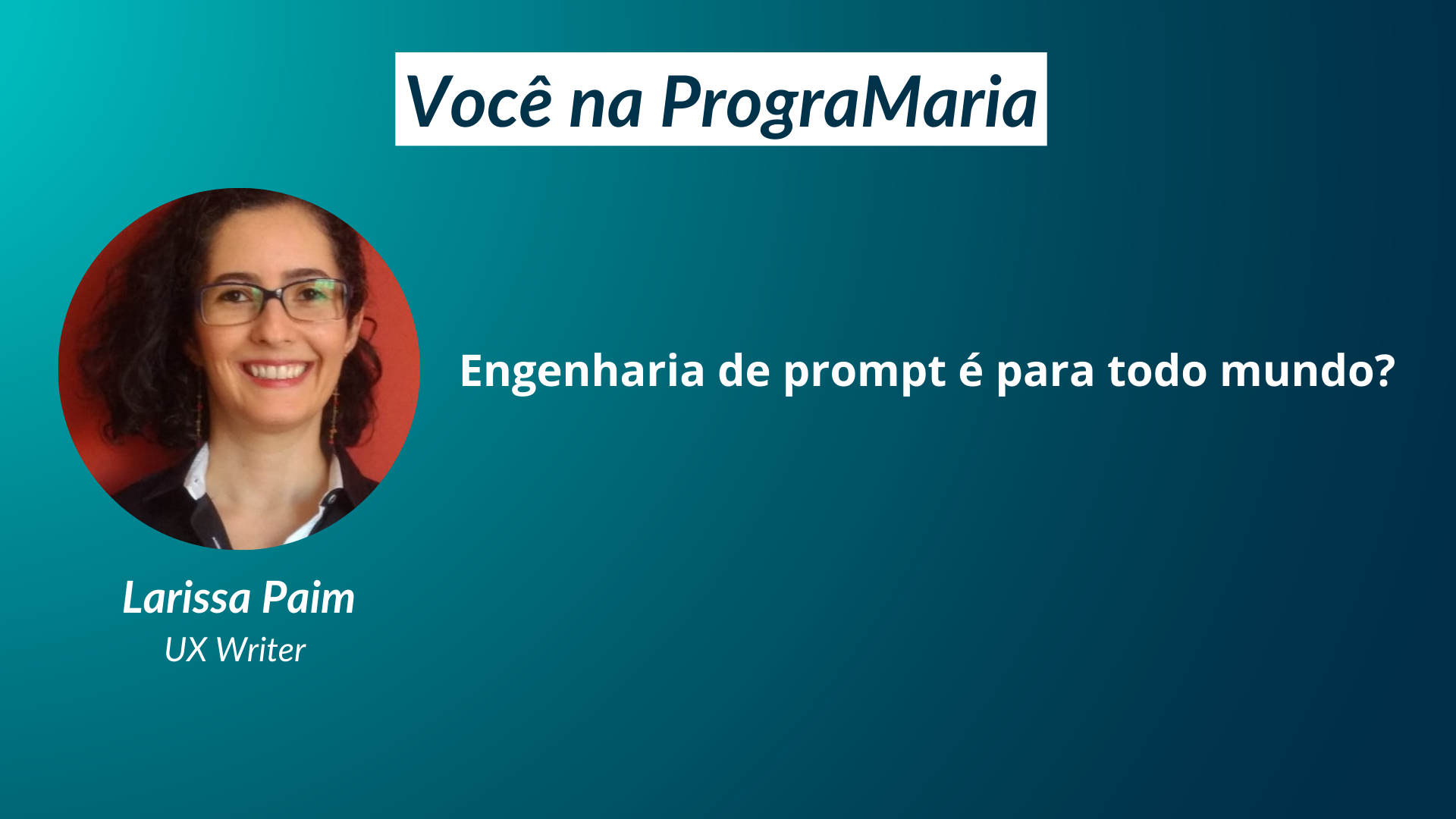 Você na PrograMaria

Engenharia de prompt é para todo mundo?

Larissa Paim
UX Writer